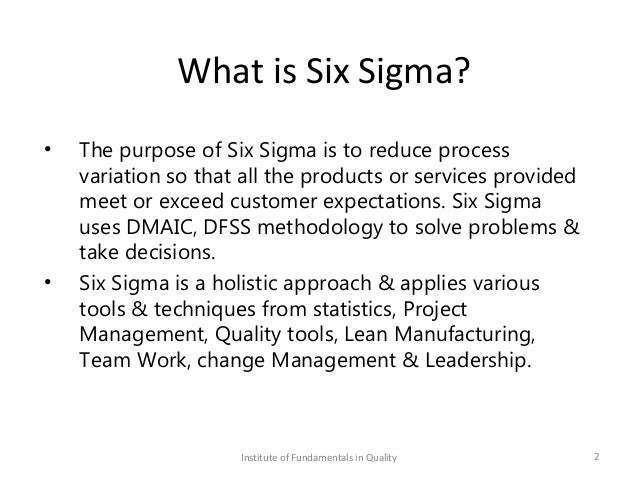 What is Six Sigma?

• The purpose of Six Sigma is to reduce process variation so that all the products or services provided meet or exceed customer expectations. Six Sigma uses DMAIC, DFSS methodology to solve problems & take decisions.

• Six Sigma is a holistic approach & applies various tools & techniques from statistics, Project Management, Quality tools, Lean Manufacturing, Team Work, change Management & Leadership.

Institute of Fundamentals in Quality

2